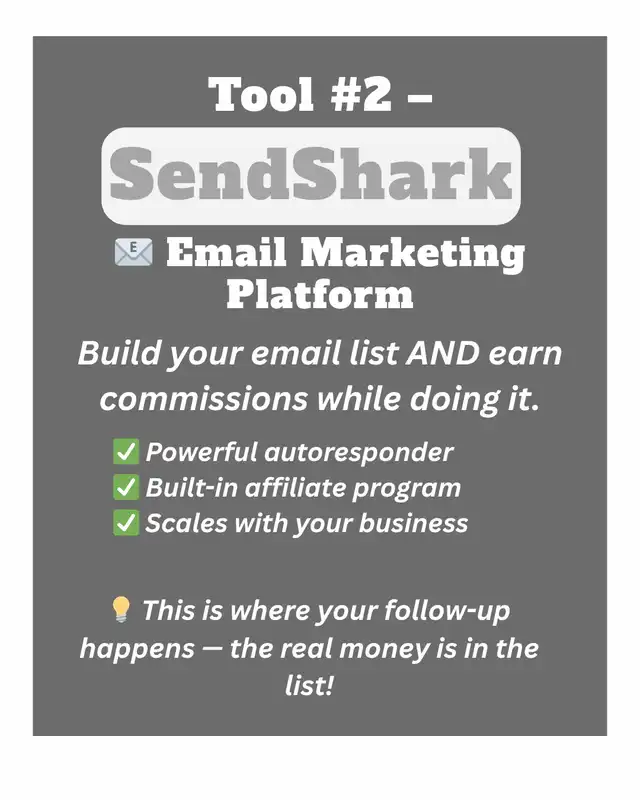 Tool #2 –

SendShark

📧 Email Marketing Platform

Build your email list AND earn commissions while doing it.

✅ Powerful autoresponder
✅ Built-in affiliate program
✅ Scales with your business

💡 This is where your follow-up happens — the real money is in the list!